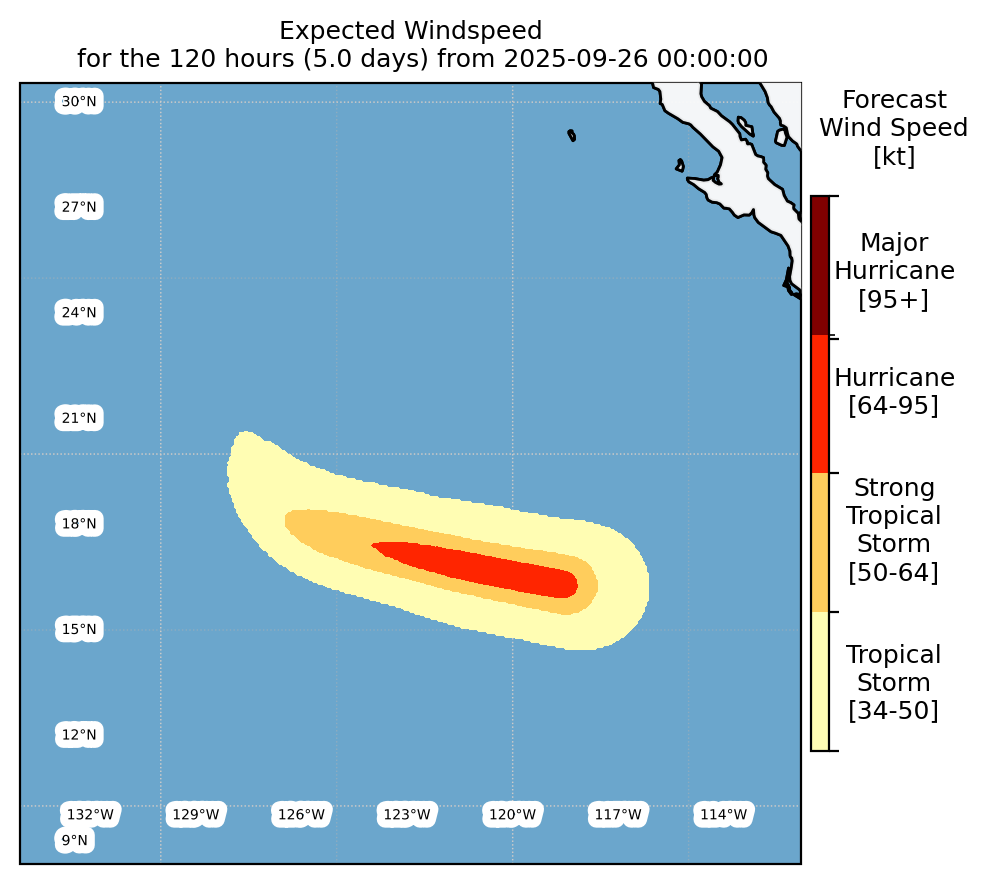 Expected Windspeed
for the 120 hours (5.0 days) from 2025-09-26 00:00:00

30°N
27°N
24°N
21°N
18°N
15°N
12°N
9°N

132°W 129°W 126°W 123°W 120°W 117°W 114°W

Forecast
Wind Speed
[kt]

Major
Hurricane
[95+]

Hurricane
[64-95]

Strong
Tropical
Storm
[50-64]

Tropical
Storm
[34-50]